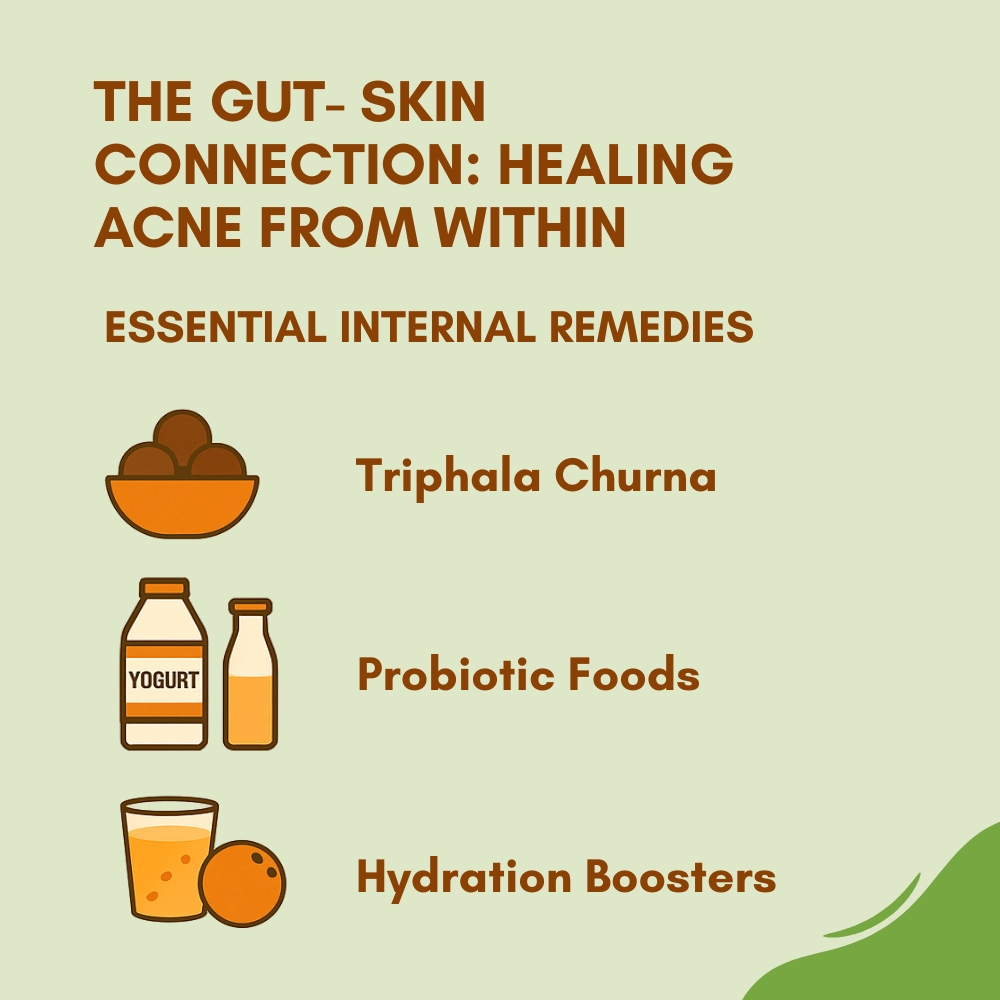 THE GUT- SKIN CONNECTION: HEALING ACNE FROM WITHIN

ESSENTIAL INTERNAL REMEDIES

Triphala Churna

YOGURT

Probiotic Foods

Hydration Boosters